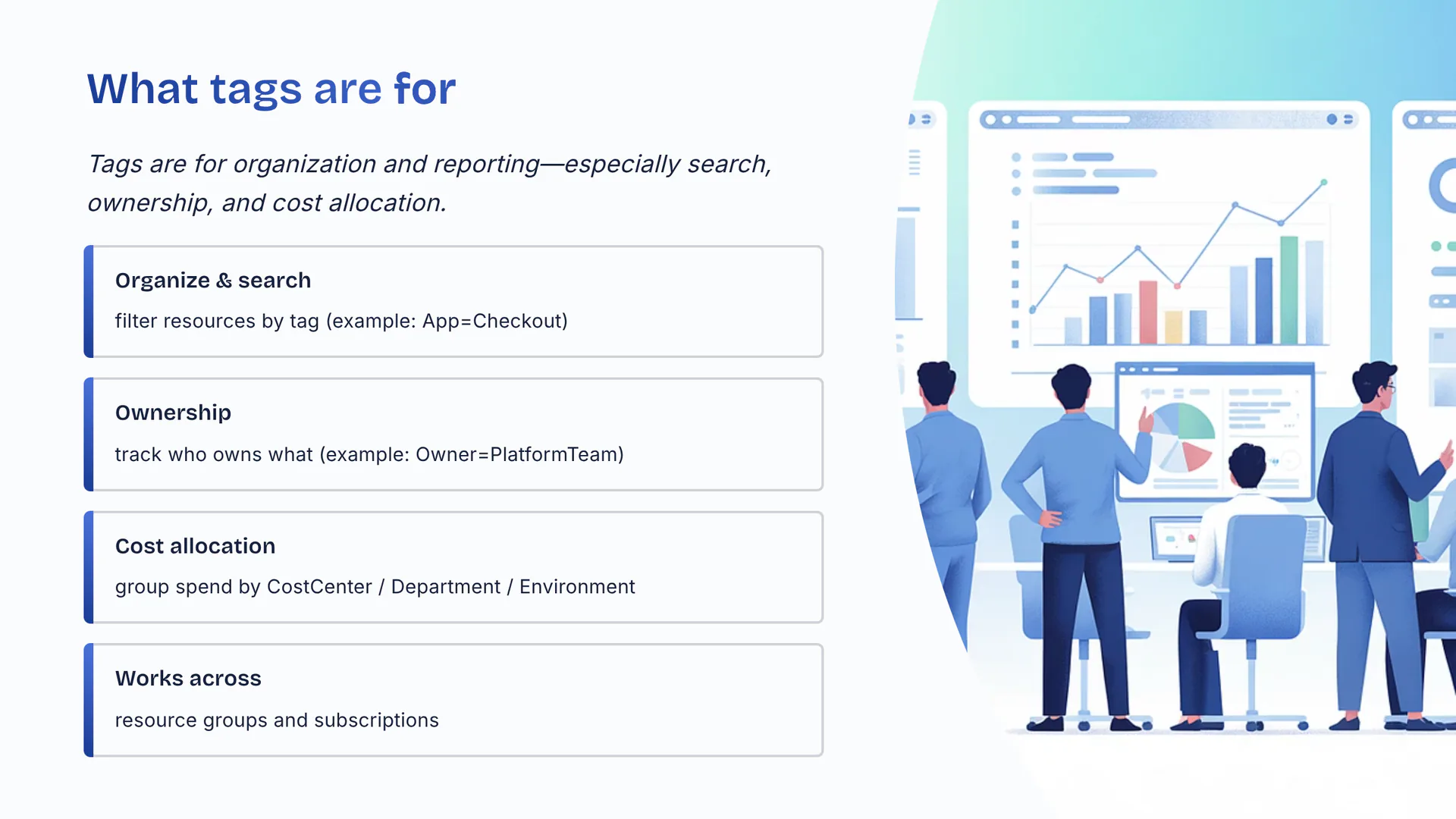 What tags are for

Tags are for organization and reporting—especially search, ownership, and cost allocation.

Organize & search

filter resources by tag (example: App=Checkout)

Ownership

track who owns what (example: Owner=PlatformTeam)

Cost allocation

group spend by CostCenter / Department / Environment

Works across

resource groups and subscriptions